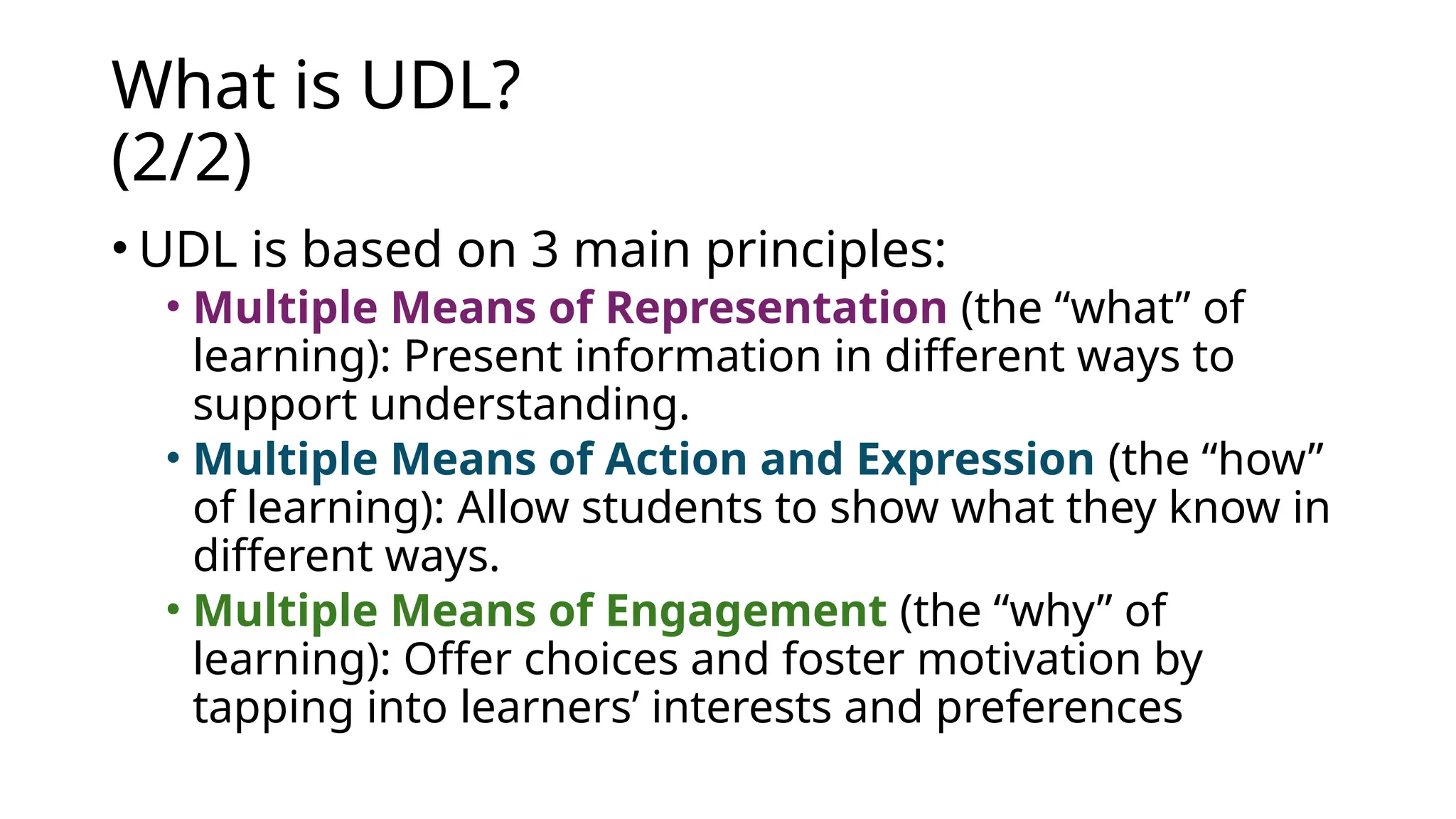 What is UDL? (2/2)

• UDL is based on 3 main principles:
  • Multiple Means of Representation (the “what” of learning): Present information in different ways to support understanding.
  • Multiple Means of Action and Expression (the “how” of learning): Allow students to show what they know in different ways.
  • Multiple Means of Engagement (the “why” of learning): Offer choices and foster motivation by tapping into learners’ interests and preferences